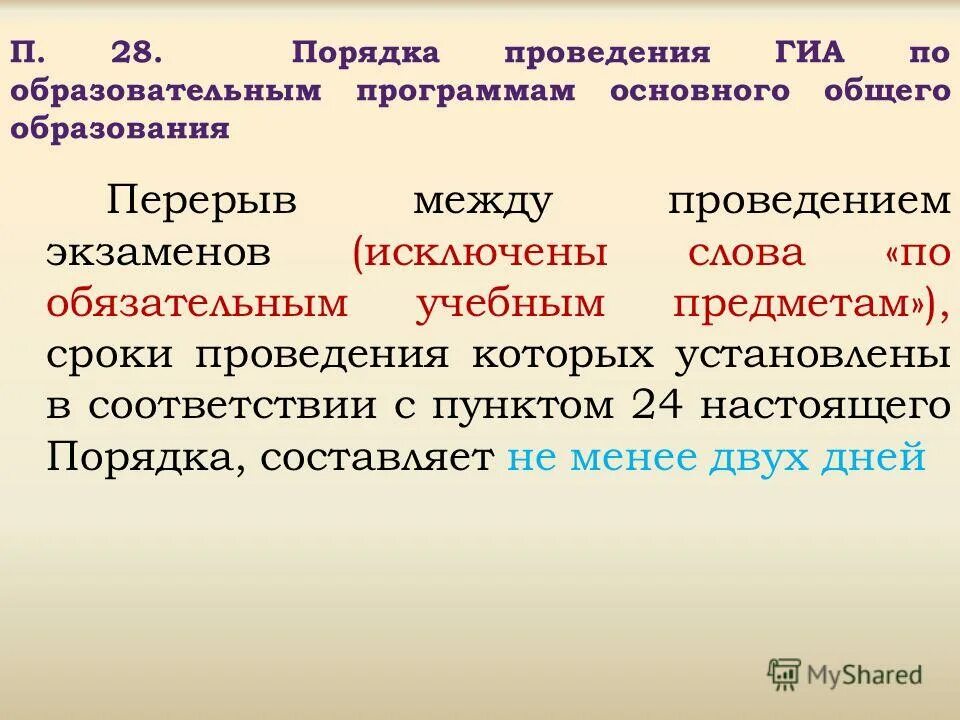 П. 28. Порядка проведения ГИА по образовательным программам основного общего образования

Перерыв между проведением экзаменов (исключены слова «по обязательным учебным предметам»), сроки проведения которых установлены в соответствии с пунктом 24 настоящего Порядка, составляет не менее двух дней

MyShared